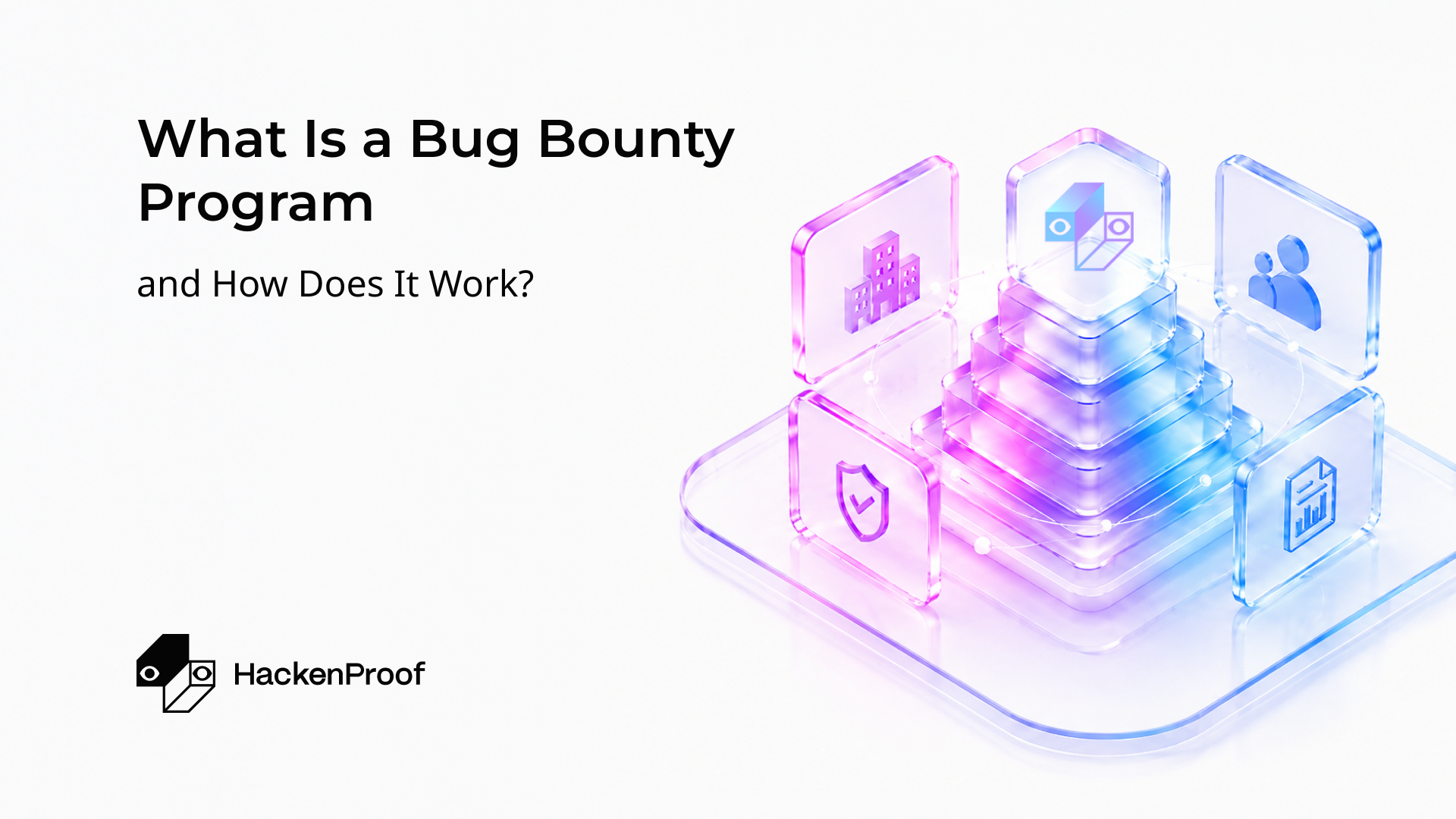 What Is a Bug Bounty Program

and How Does It Work?

HackenProof